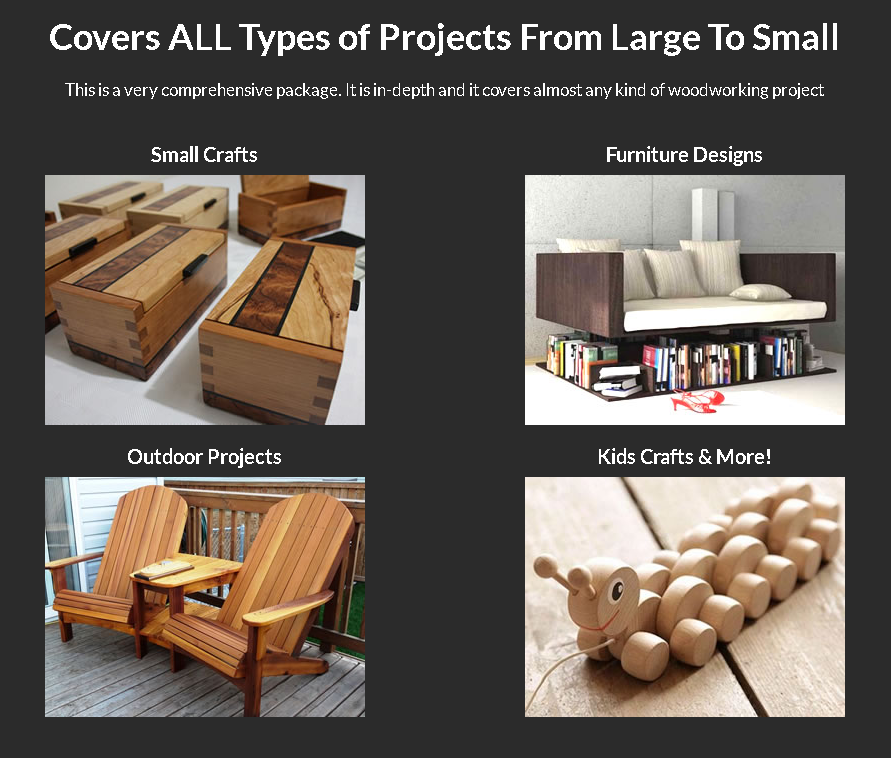 Covers ALL Types of Projects From Large To Small

This is a very comprehensive package. It is in-depth and it covers almost any kind of woodworking project

Small Crafts

Furniture Designs

Outdoor Projects

Kids Crafts & More!